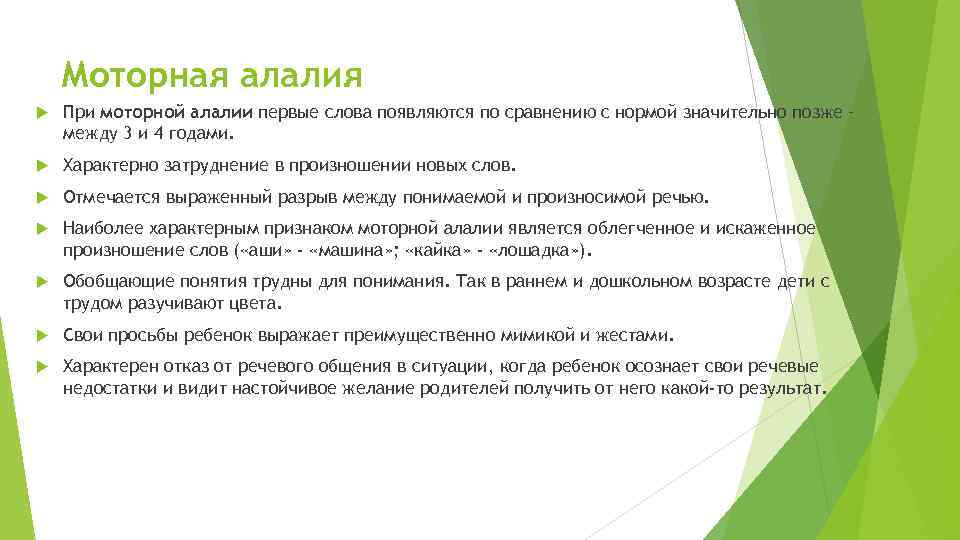 Моторная алалия

При моторной алалии первые слова появляются по сравнению с нормой значительно позже - между 3 и 4 годами.

Характерно затруднение в произношении новых слов.

Отмечается выраженный разрыв между понимаемой и произносимой речью.

Наиболее характерным признаком моторной алалии является облегченное и искаженное произношение слов («аши» - «машина»; «кайка» - «лошадка»).

Обобщающие понятия трудны для понимания. Так в раннем и дошкольном возрасте дети с трудом разучивают цвета.

Свои просьбы ребенок выражает преимущественно мимикой и жестами.

Характерен отказ от речевого общения в ситуации, когда ребенок осознает свои речевые недостатки и видит настойчивое желание родителей получить от него какой-то результат.